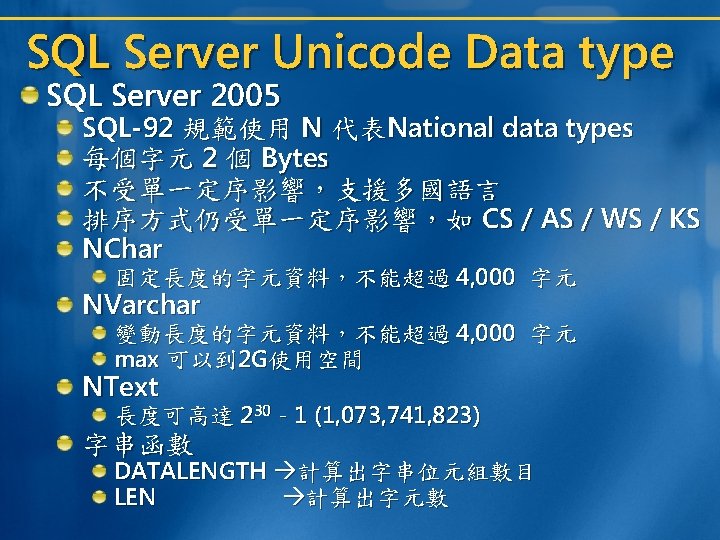 SQL Server Unicode Data type

SQL Server 2005

SQL-92 規範使用 N 代表National data types

每個字元 2 個 Bytes

不受單一定序影響，支援多國語言

排序方式仍受單一定序影響，如 CS / AS / WS / KS

NChar

固定長度的字元資料，不能超過 4,000 字元

NVarchar

變動長度的字元資料，不能超過 4,000 字元

max 可以到2G使用空間

NText

長度可高達 $2^{30}$ - 1 (1,073,741,823)

字串函數

DATALENGTH →計算出字串位元組數目

LEN →計算出字元數